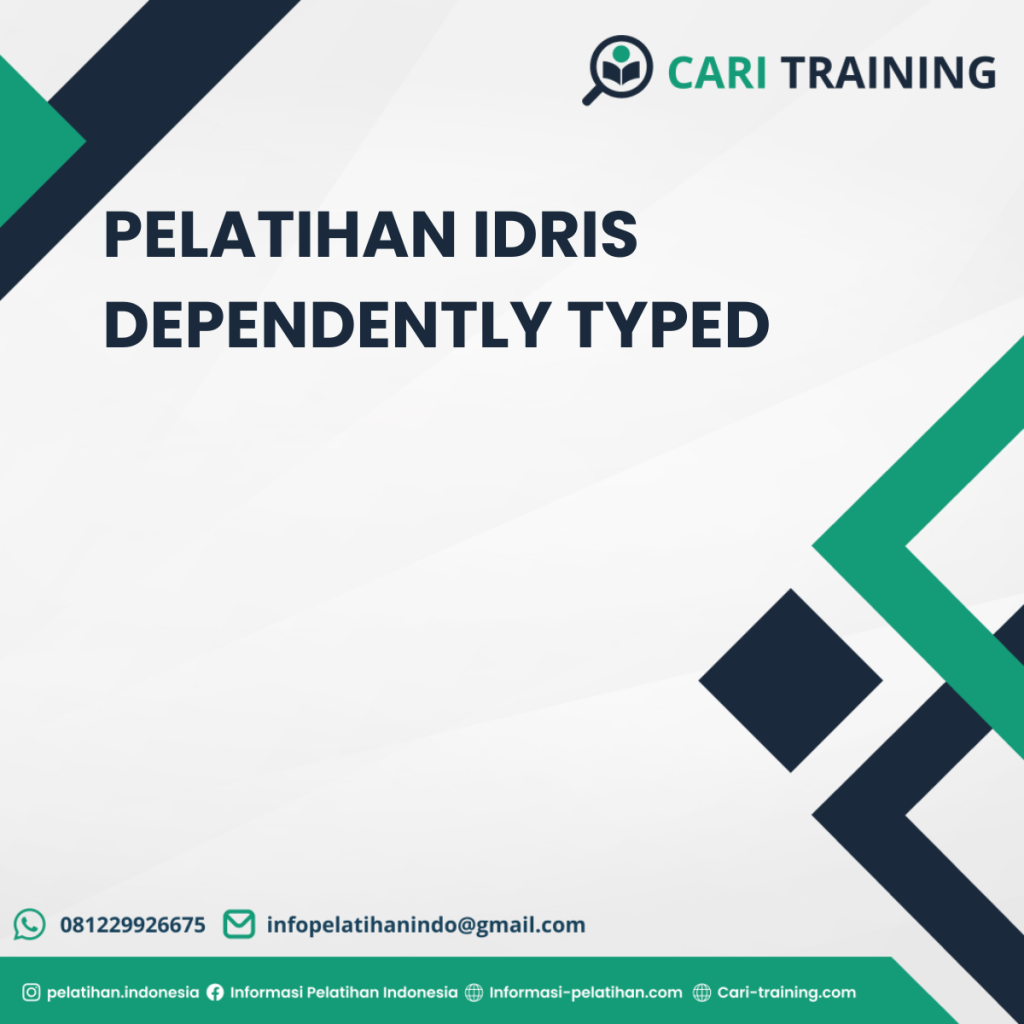 CARI TRAINING

PELATIHAN IDRIS DEPENDENTLY TYPED

081229926675 infopelatihanindo@gmail.com

pelatihan.indonesia Informasi Pelatihan Indonesia Informasi-pelatihan.com Cari-training.com